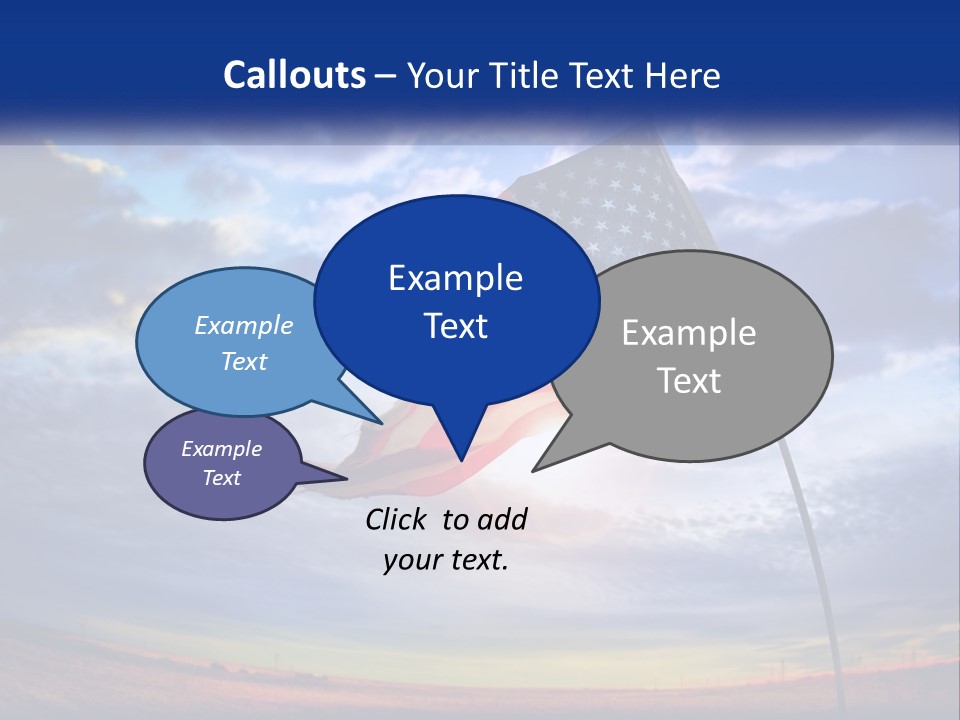 Callouts – Your Title Text Here

Example Text

Example Text

Example Text

Example Text

Click to add your text.